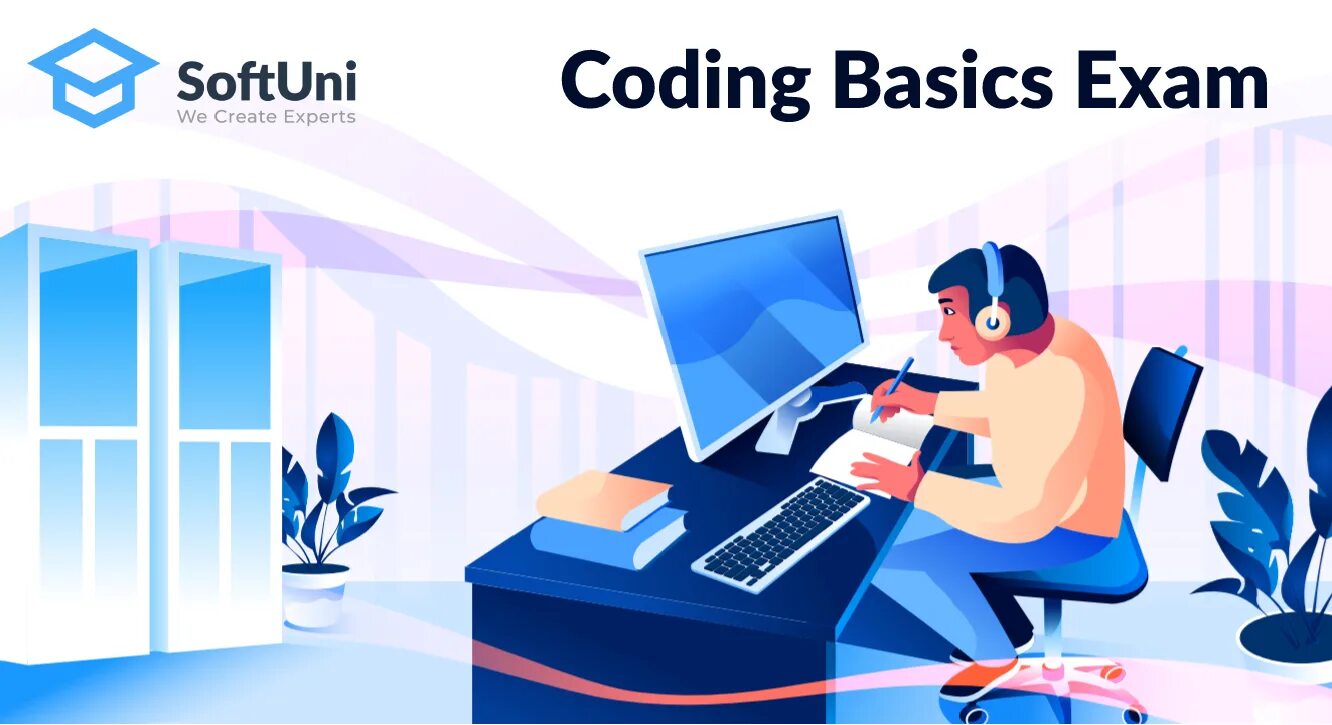 SoftUni
We Create Experts

Coding Basics Exam